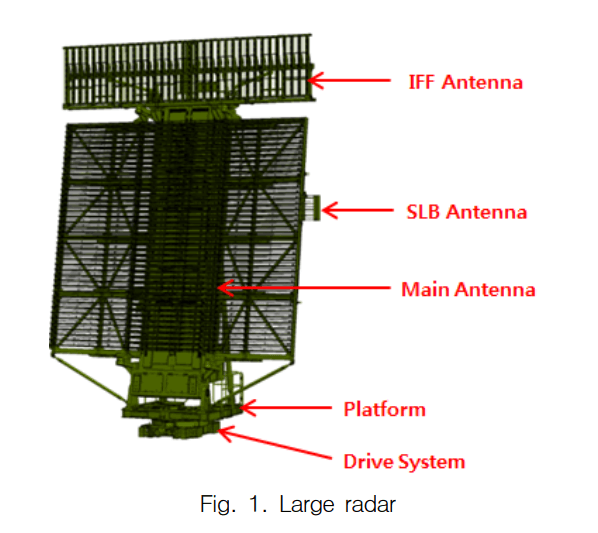 IFF Antenna

SLB Antenna

Main Antenna

Platform

Drive System

Fig. 1. Large radar